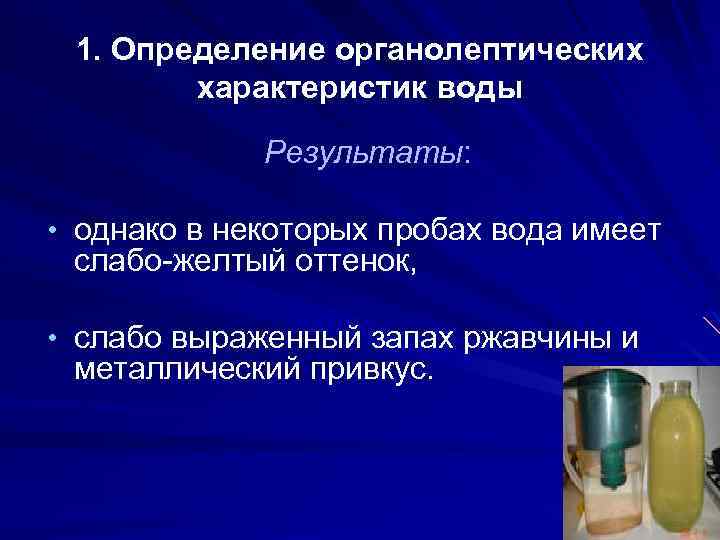 1. Определение органолептических характеристик воды

Результаты:

• однако в некоторых пробах вода имеет слабо-желтый оттенок,

• слабо выраженный запах ржавчины и металлический привкус.